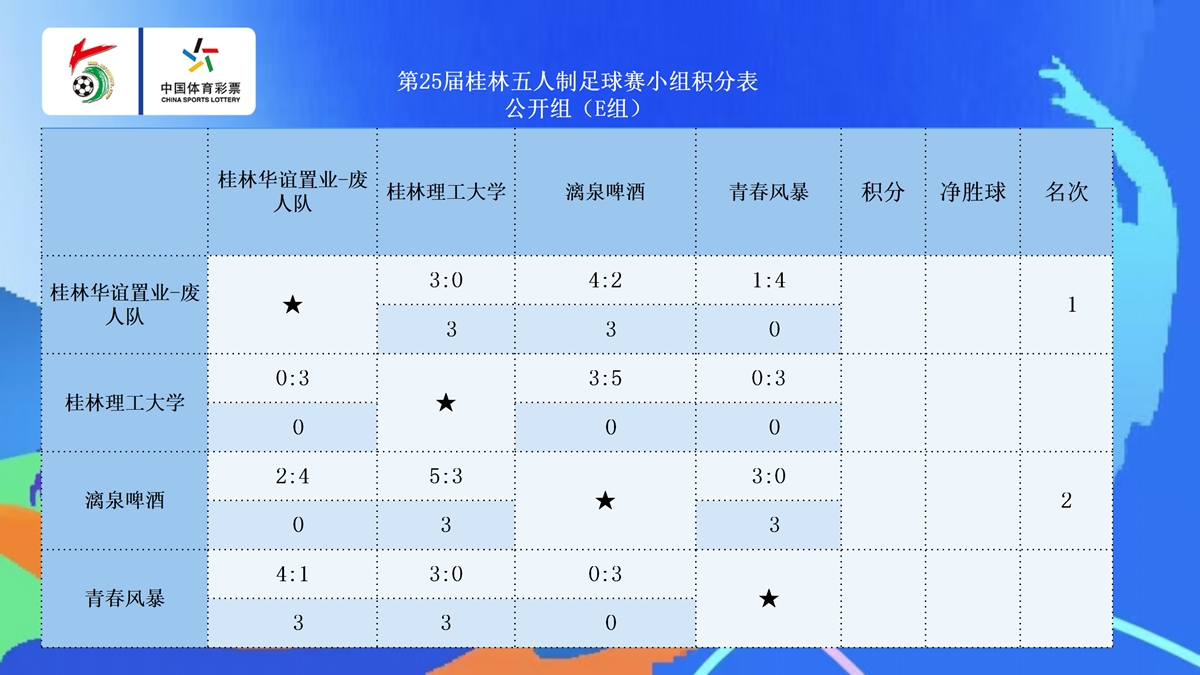 中国体育彩票
CHINA SPORTS LOTTERY

第25届桂林五人制足球赛小组积分表
公开组（E组）

| | 桂林华谊置业-废人队 | 桂林理工大学 | 漓泉啤酒 | 青春风暴 | 积分 | 净胜球 | 名次 |
|---|---|---|---|---|---|---|---|
| 桂林华谊置业-废人队 | ★ | 3:0 | 4:2 | 1:4 | | | 1 |
| | | 3 | 3 | 0 | | | |
| 桂林理工大学 | 0:3 | ★ | 3:5 | 0:3 | | | |
| | 0 | | 0 | 0 | | | |
| 漓泉啤酒 | 2:4 | 5:3 | ★ | 3:0 | | | 2 |
| | 0 | 3 | | 3 | | | |
| 青春风暴 | 4:1 | 3:0 | 0:3 | ★ | | | |
| | 3 | 3 | 0 | | | | |